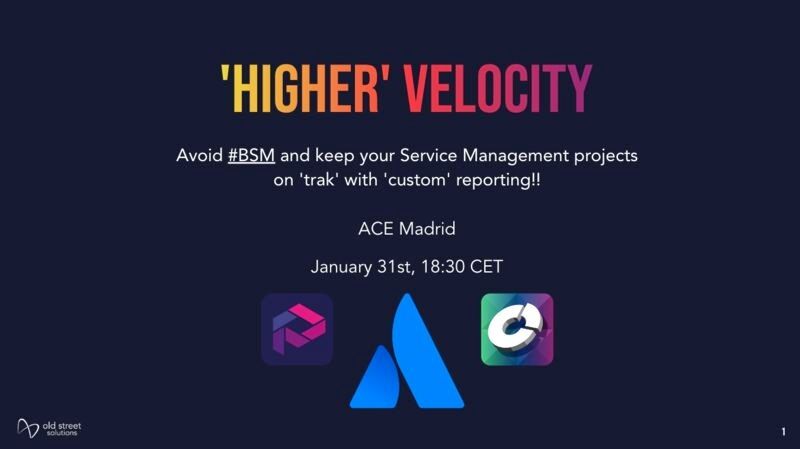 'HIGHER' VELOCITY

Avoid #BSM and keep your Service Management projects on 'trak' with 'custom' reporting!!

ACE Madrid

January 31st, 18:30 CET

old street solutions

1